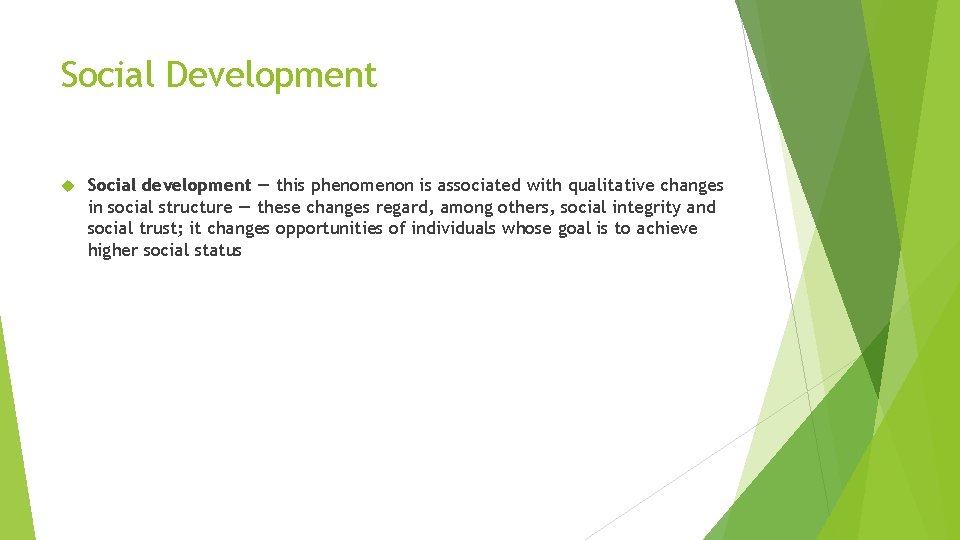 Social Development

Social development — this phenomenon is associated with qualitative changes in social structure — these changes regard, among others, social integrity and social trust; it changes opportunities of individuals whose goal is to achieve higher social status